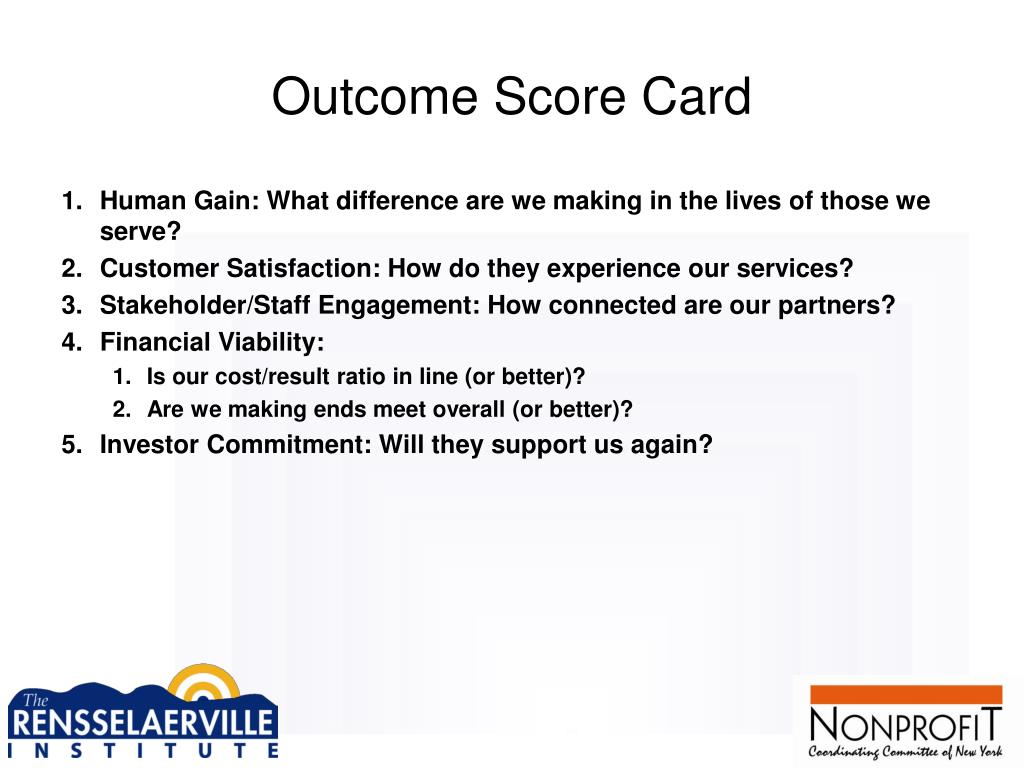 Outcome Score Card

1. Human Gain: What difference are we making in the lives of those we serve?
2. Customer Satisfaction: How do they experience our services?
3. Stakeholder/Staff Engagement: How connected are our partners?
4. Financial Viability:
   1. Is our cost/result ratio in line (or better)?
   2. Are we making ends meet overall (or better)?
5. Investor Commitment: Will they support us again?

The RENSSELAERVILLE INSTITUTE

NONPROFIT Coordinating Committee of New York